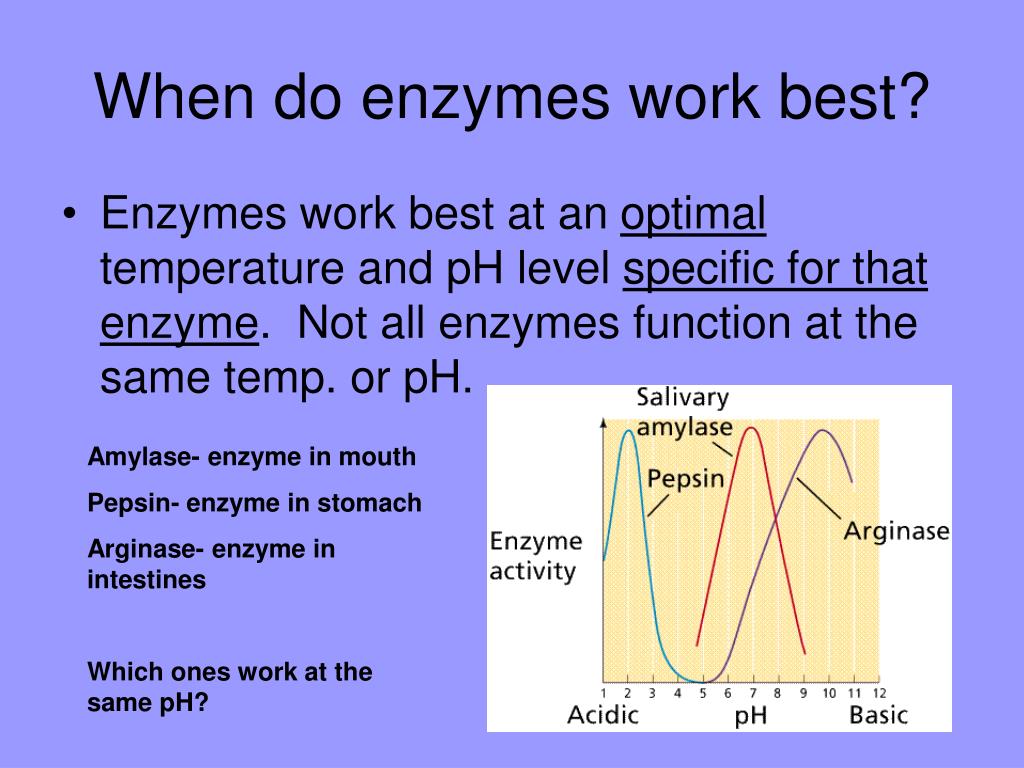 When do enzymes work best?

• Enzymes work best at an optimal temperature and pH level specific for that enzyme. Not all enzymes function at the same temp. or pH.

Amylase- enzyme in mouth

Pepsin- enzyme in stomach

Arginase- enzyme in intestines

Which ones work at the same pH?

Salivary amylase

Pepsin

Arginase

Enzyme activity

1 2 3 4 5 6 7 8 9 10 11 12

Acidic pH Basic